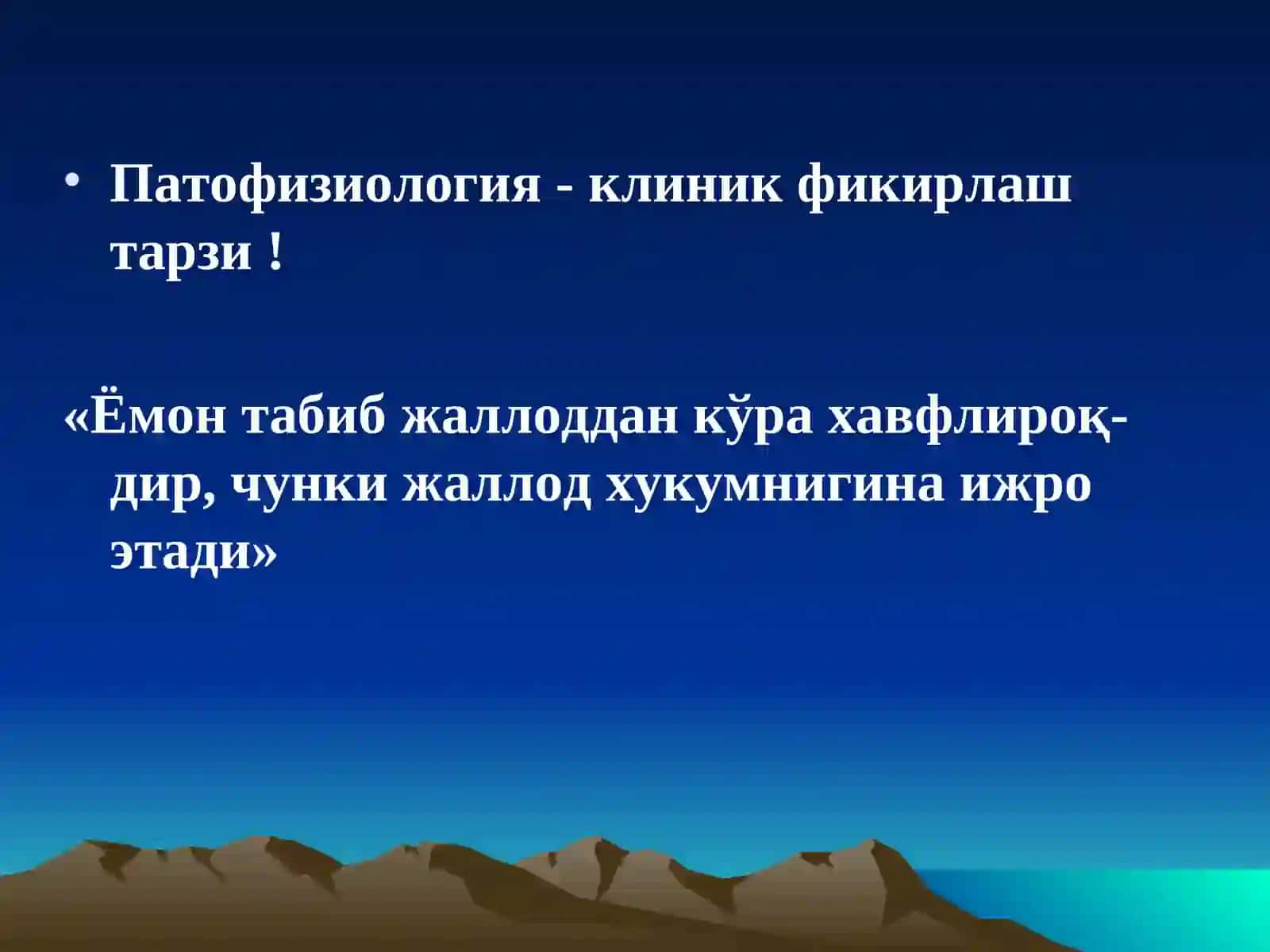 • Патофизиология - клиник фикирлаш тарзи !

«Ёмон табиб жаллоддан кўра хавфлироқдир, чунки жаллод хукумнигина ижро этади»